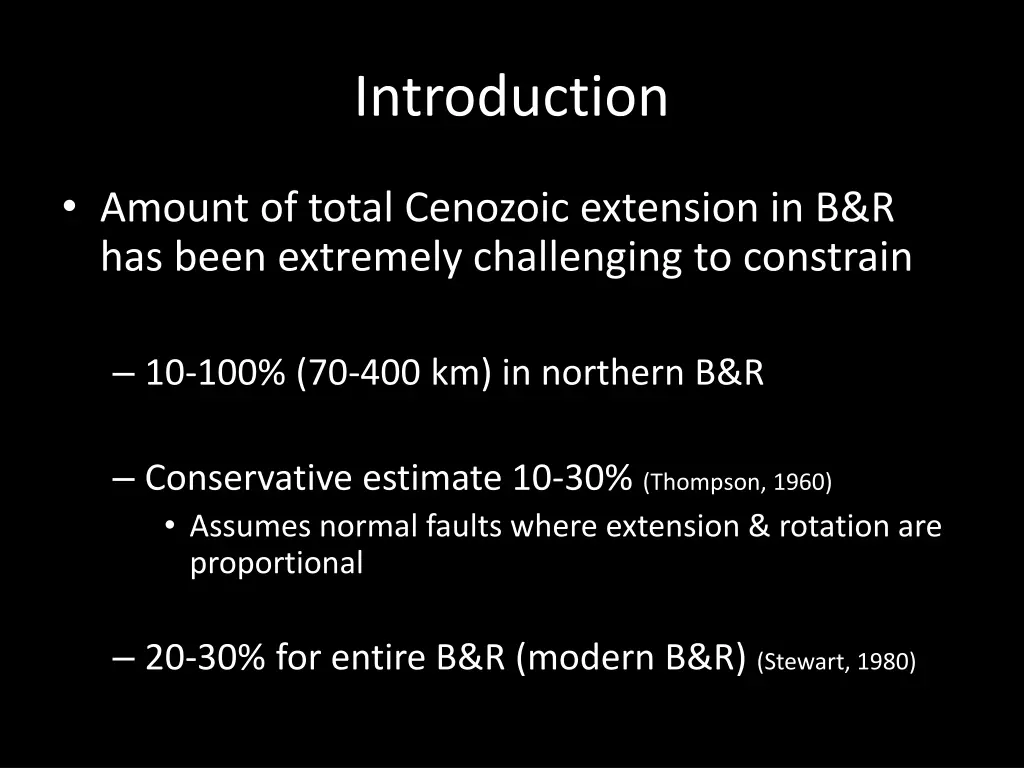 Introduction

• Amount of total Cenozoic extension in B&R has been extremely challenging to constrain

– 10-100% (70-400 km) in northern B&R

– Conservative estimate 10-30% (Thompson, 1960)

• Assumes normal faults where extension & rotation are proportional

– 20-30% for entire B&R (modern B&R) (Stewart, 1980)